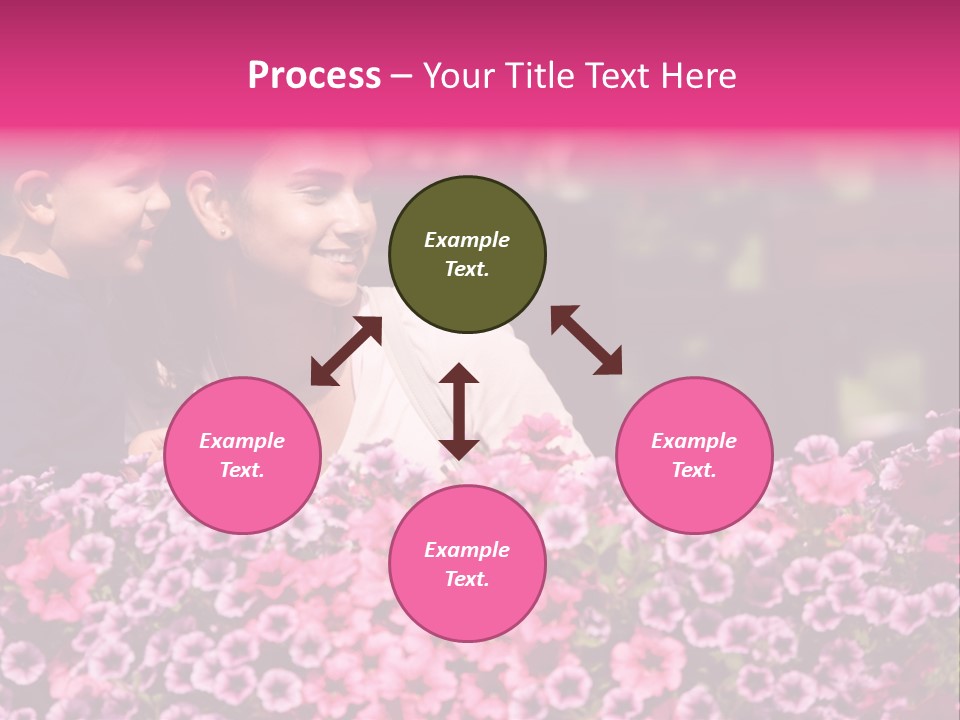 Process – Your Title Text Here

Example Text.

Example Text.

Example Text.

Example Text.